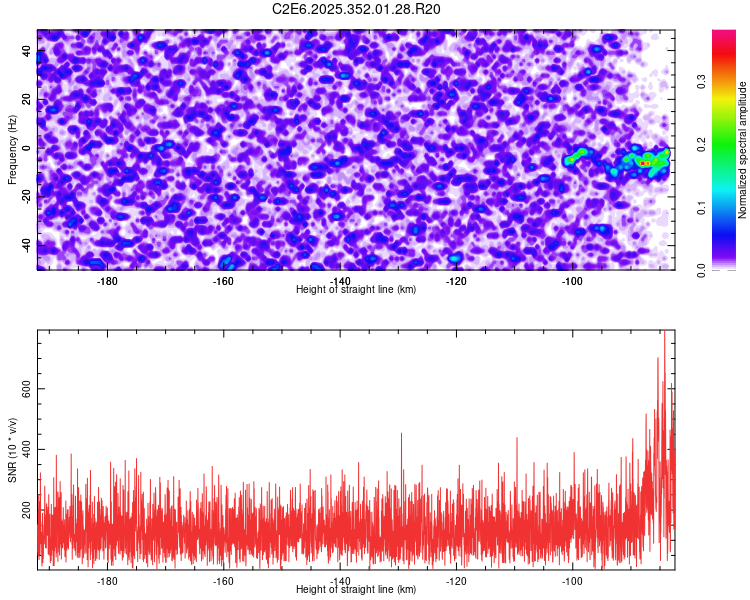 C2E6.2025.352.01.28.R20

Frequency (Hz)
40
20
0
-20
-40
-180
-160
-140
-120
-100
Height of straight line (km)

Normalized spectral amplitude
0.0
0.1
0.2
0.3

SNR (10 * v/v)
600
400
200
-180
-160
-140
-120
-100
Height of straight line (km)